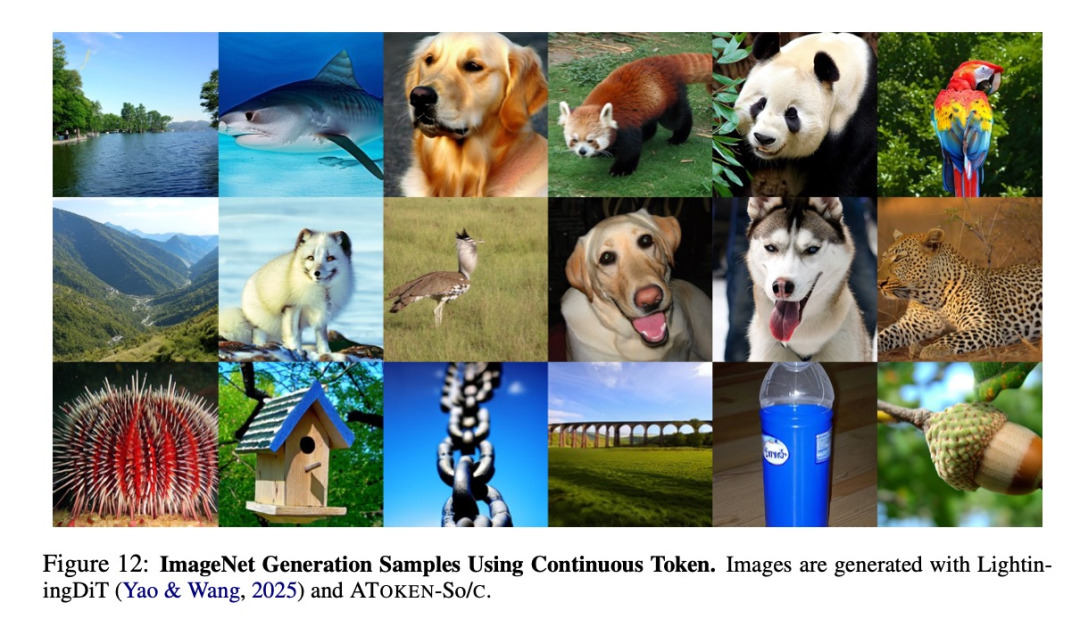 Figure 12: **ImageNet Generation Samples Using Continuous Token.** Images are generated with LightingDiT (Yao & Wang, 2025) and ATOKEN-So/C.